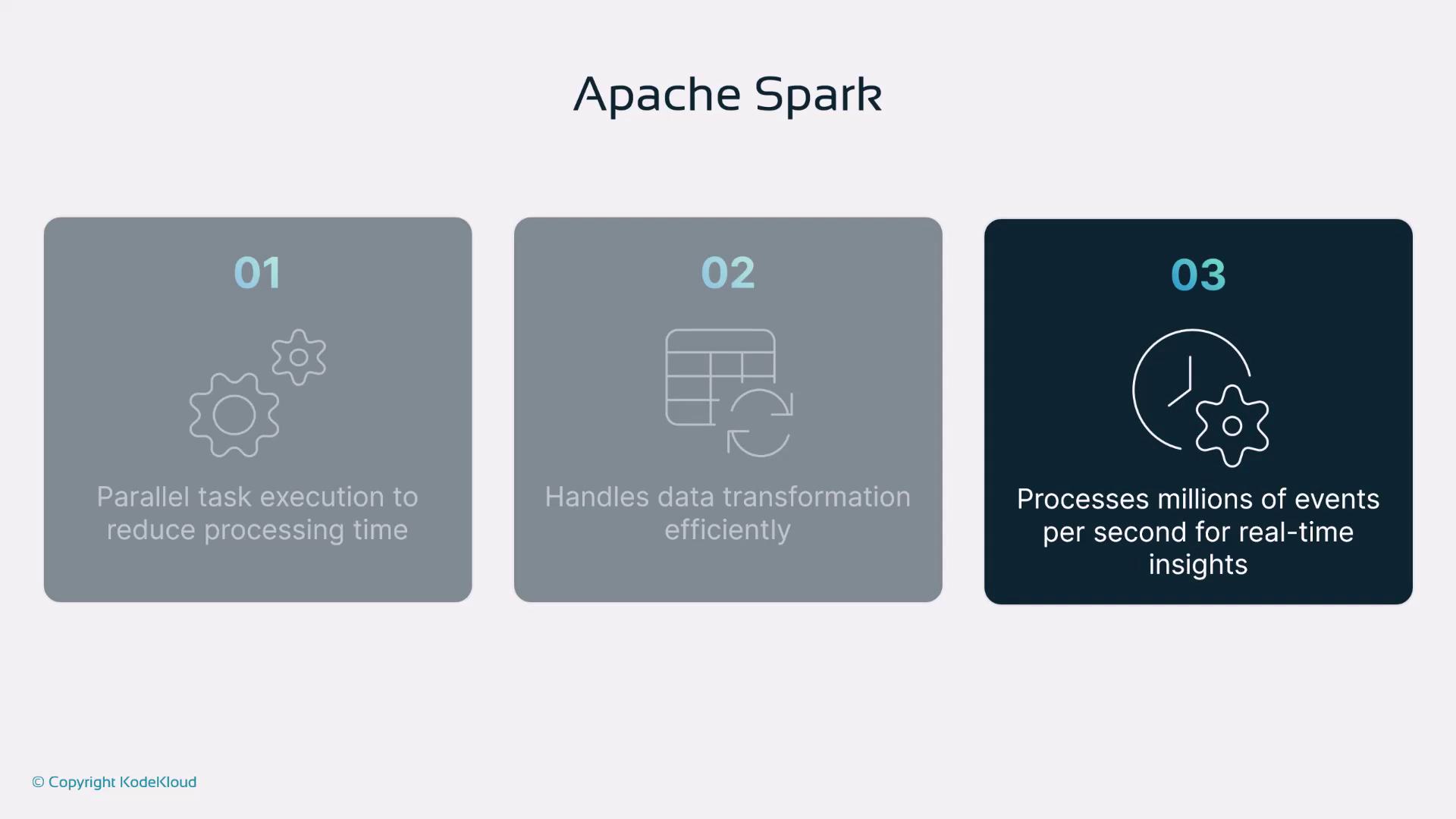 Apache Spark

01

Parallel task execution to reduce processing time

02

Handles data transformation efficiently

03

Processes millions of events per second for real-time insights

© Copyright KodeKloud